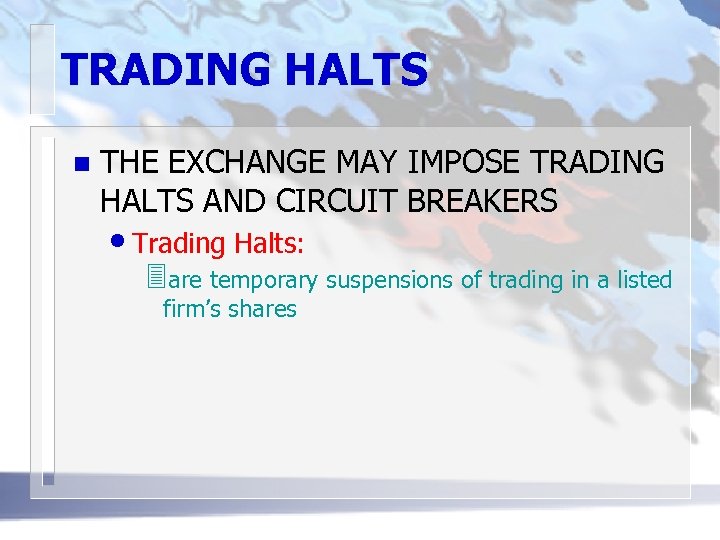 TRADING HALTS

THE EXCHANGE MAY IMPOSE TRADING HALTS AND CIRCUIT BREAKERS

Trading Halts:

are temporary suspensions of trading in a listed firm's shares